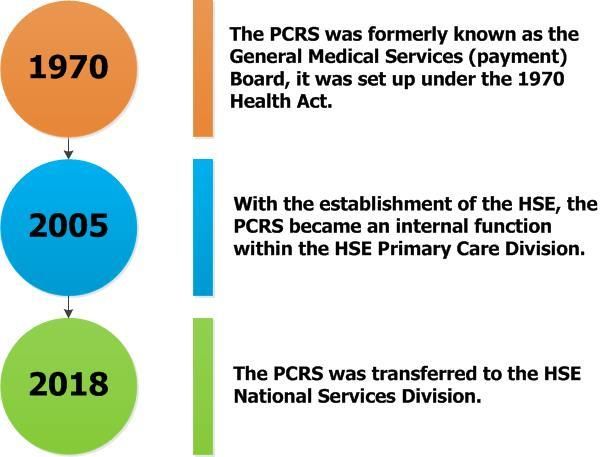 1970

The PCRS was formerly known as the General Medical Services (payment) Board, it was set up under the 1970 Health Act.

2005

With the establishment of the HSE, the PCRS became an internal function within the HSE Primary Care Division.

2018

The PCRS was transferred to the HSE National Services Division.